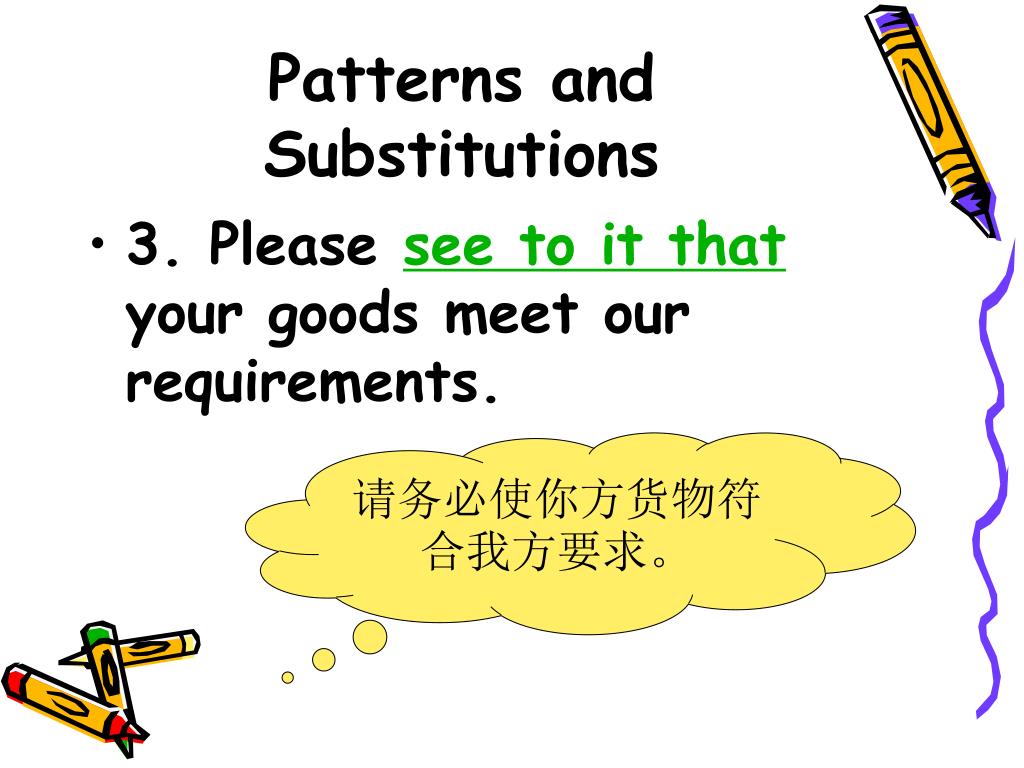 Patterns and Substitutions

• 3. Please see to it that your goods meet our requirements.

请务必使你方货物符合我方要求。